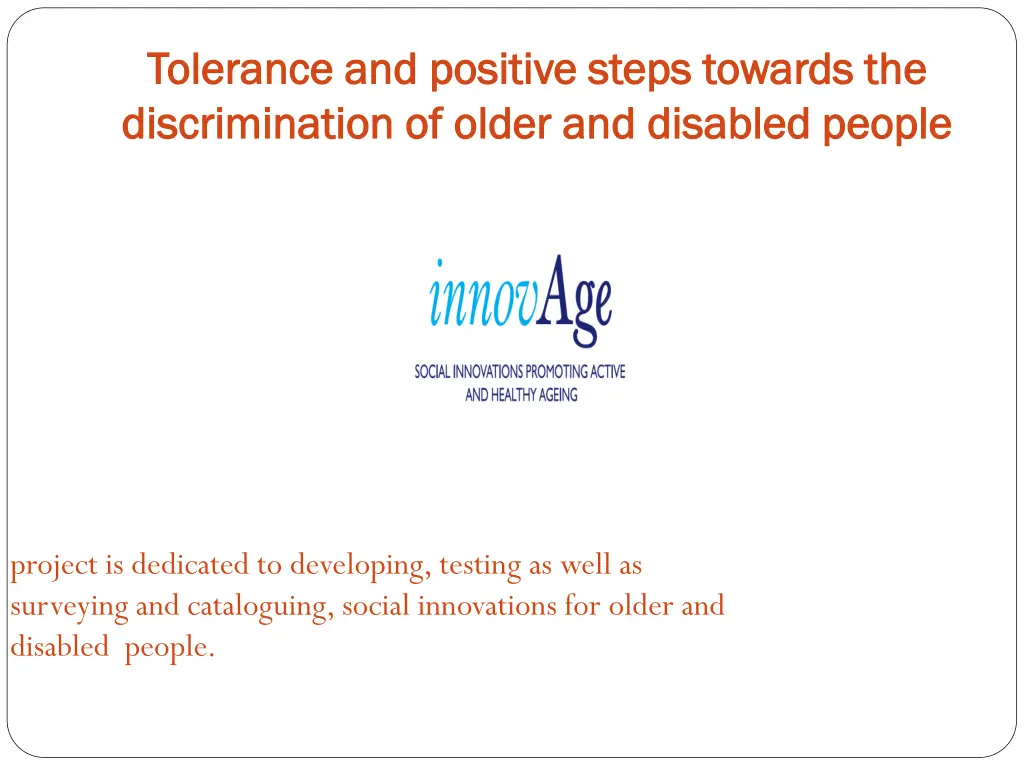 Tolerance and positive steps towards the discrimination of older and disabled people

innovAge

SOCIAL INNOVATIONS PROMOTING ACTIVE AND HEALTHY AGEING

project is dedicated to developing, testing as well as surveying and cataloguing, social innovations for older and disabled people.